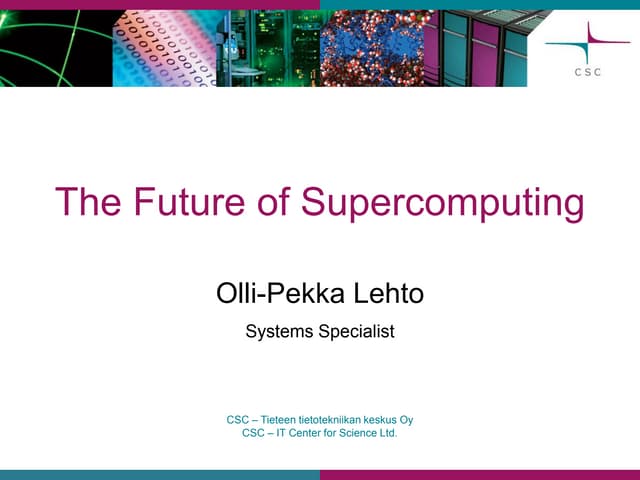 CSC

The Future of Supercomputing

Olli-Pekka Lehto

Systems Specialist

CSC – Tieteen tietotekniikan keskus Oy
CSC – IT Center for Science Ltd.